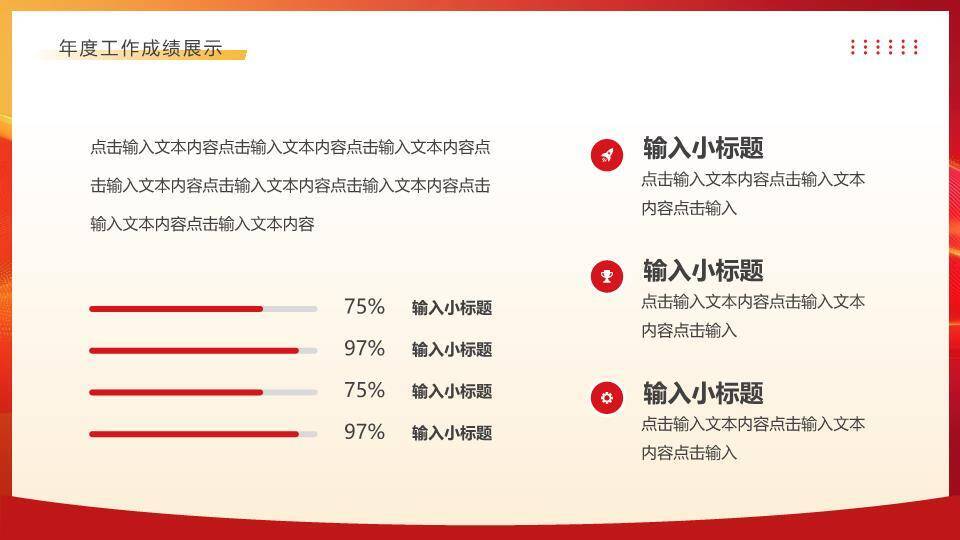 年度工作成绩展示

点击输入文本内容点击输入文本内容点击输入文本内容点击输入文本内容点击输入文本内容点击输入文本内容点击输入文本内容点击输入文本内容

75% 输入小标题

97% 输入小标题

75% 输入小标题

97% 输入小标题

输入小标题

点击输入文本内容点击输入文本内容点击输入

输入小标题

点击输入文本内容点击输入文本内容点击输入

输入小标题

点击输入文本内容点击输入文本内容点击输入